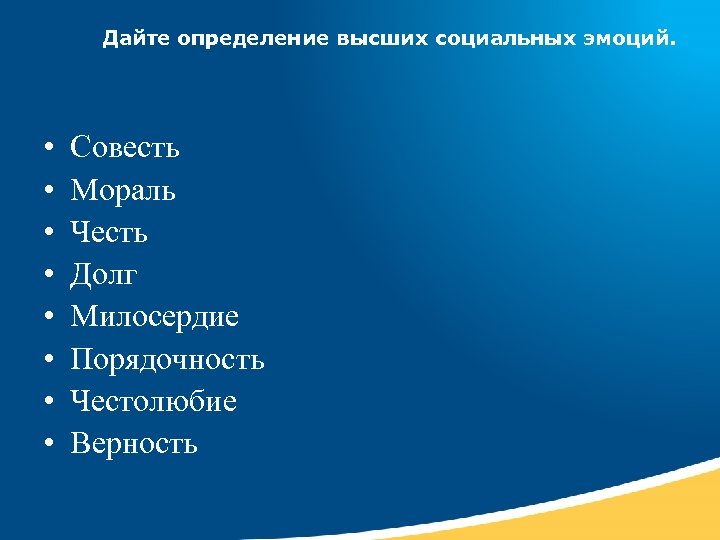 Дайте определение высших социальных эмоций.

• Совесть
• Мораль
• Честь
• Долг
• Милосердие
• Порядочность
• Честолюбие
• Верность